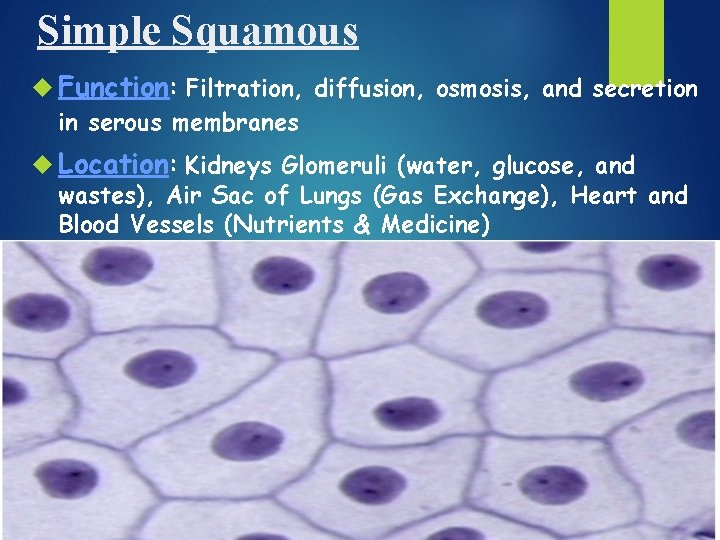 Simple Squamous

Function: Filtration, diffusion, osmosis, and secretion in serous membranes

Location: Kidneys Glomeruli (water, glucose, and wastes), Air Sac of Lungs (Gas Exchange), Heart and Blood Vessels (Nutrients & Medicine)